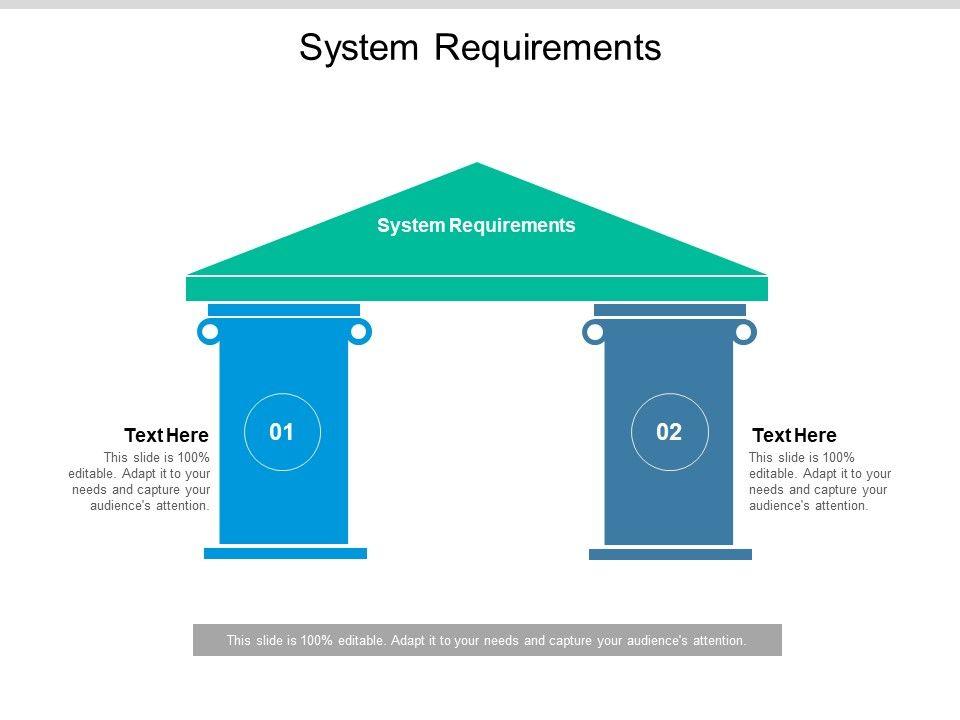 System Requirements

System Requirements

Text Here
This slide is 100% editable. Adapt it to your needs and capture your audience's attention.

01

02

Text Here
This slide is 100% editable. Adapt it to your needs and capture your audience's attention.

This slide is 100% editable. Adapt it to your needs and capture your audience's attention.